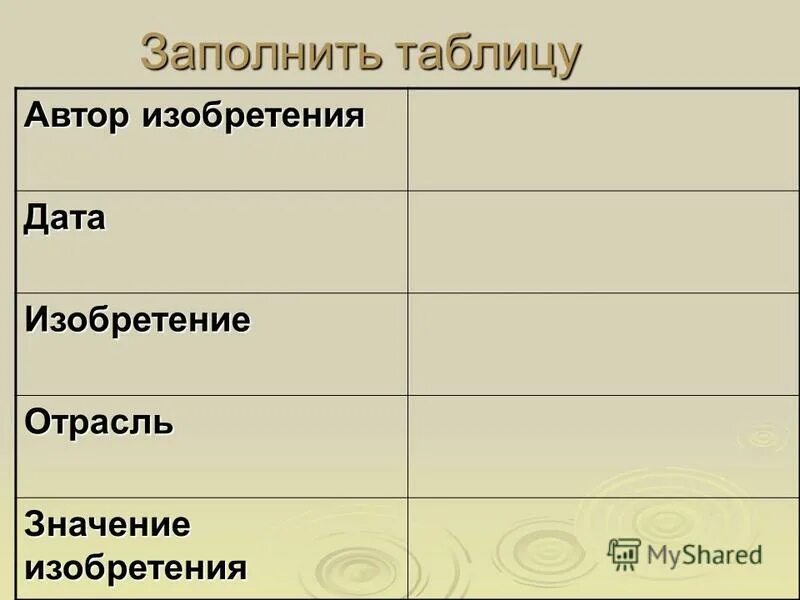 Заполнить таблицу

| Автор изобретения | |
|---|---|
| Дата | |
| Изобретение | |
| Отрасль | |
| Значение изобретения | |

MyShared